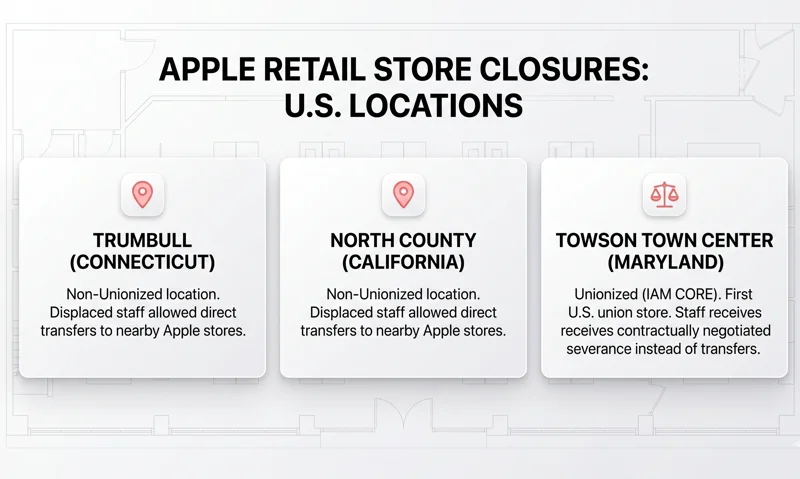 APPLE RETAIL STORE CLOSURES: U.S. LOCATIONS

TRUMBULL (CONNECTICUT)

Non-Unionized location. Displaced staff allowed direct transfers to nearby Apple stores.

NORTH COUNTY (CALIFORNIA)

Non-Unionized location. Displaced staff allowed direct transfers to nearby Apple stores.

TOWSON TOWN CENTER (MARYLAND)

Unionized (IAM CORE). First U.S. union store. Staff receives receives contractually negotiated severance instead of transfers.